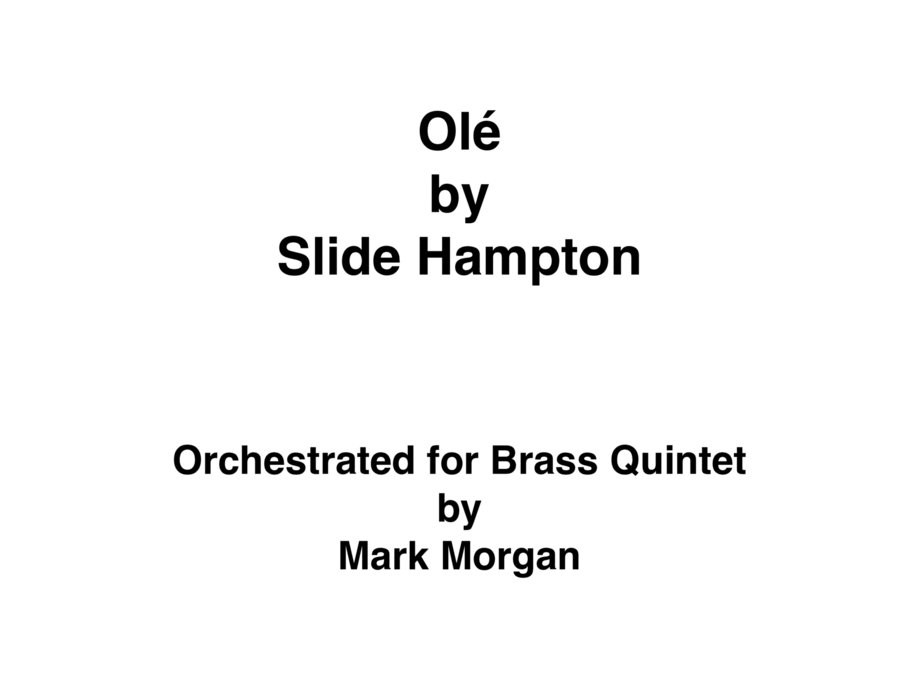 Olé
by
Slide Hampton

Orchestrated for Brass Quintet
by
Mark Morgan